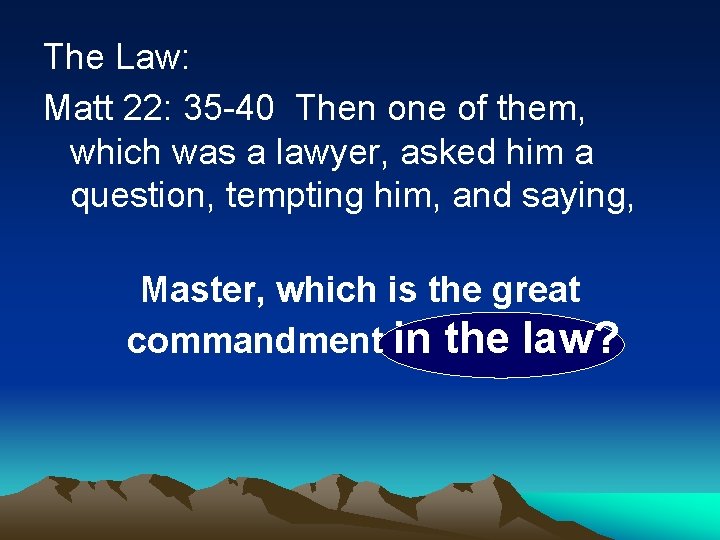 The Law:

Matt 22: 35-40 Then one of them, which was a lawyer, asked him a question, tempting him, and saying,

Master, which is the great commandment in the law?